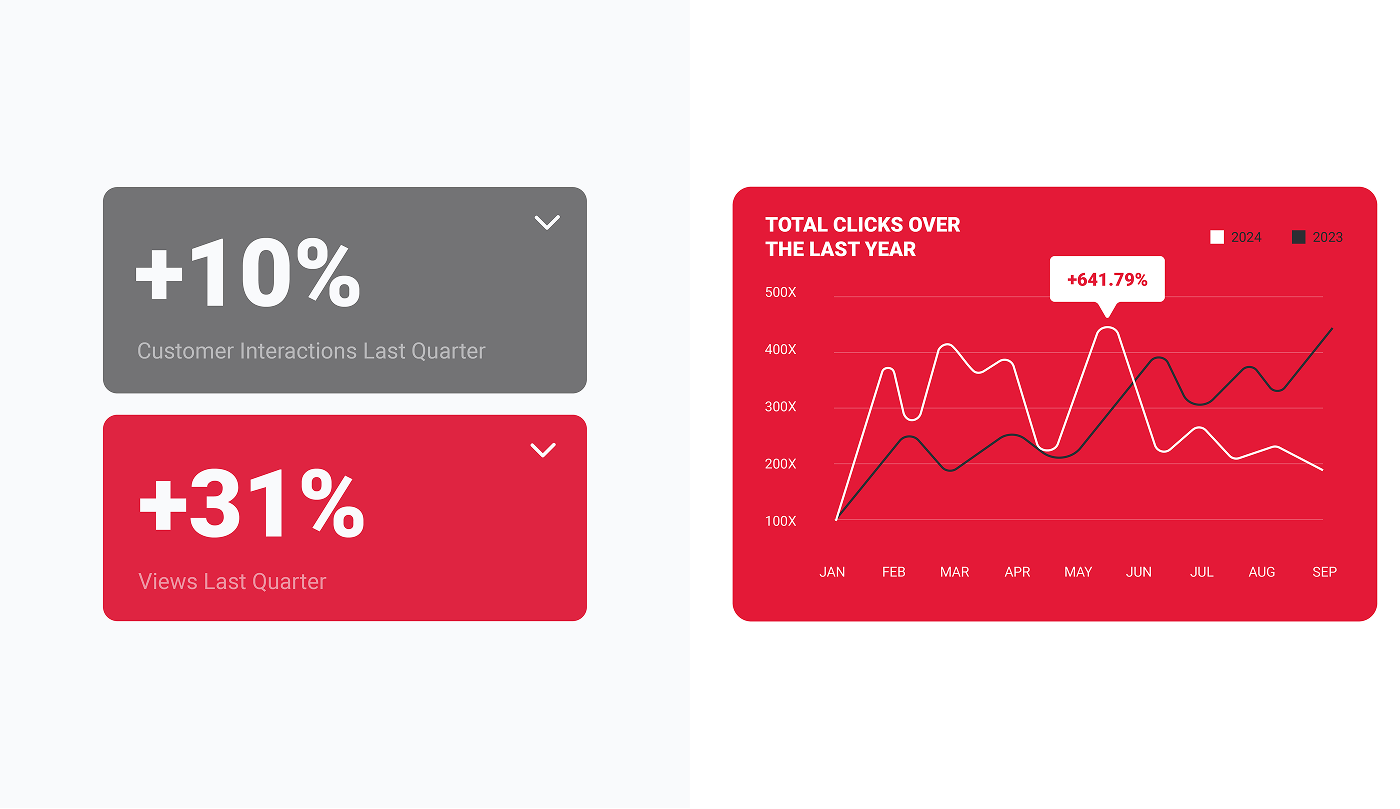 +10%

Customer Interactions Last Quarter

+31%

Views Last Quarter

TOTAL CLICKS OVER THE LAST YEAR

2024 2023

+641.79%

500X
400X
300X
200X
100X

JAN FEB MAR APR MAY JUN JUL AUG SEP